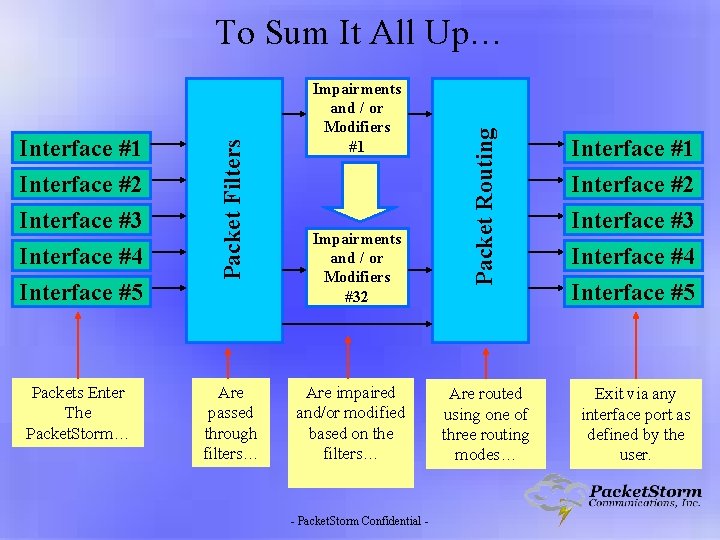 To Sum It All Up…

Interface #1
Interface #2
Interface #3
Interface #4
Interface #5

Packet Filters

Impairments and / or Modifiers #1

Impairments and / or Modifiers #32

Packet Routing

Interface #1
Interface #2
Interface #3
Interface #4
Interface #5

Packets Enter The PacketStorm…

Are passed through filters…

Are impaired and/or modified based on the filters…

Are routed using one of three routing modes…

Exit via any interface port as defined by the user.

PacketStorm Communications, Inc.

- PacketStorm Confidential -